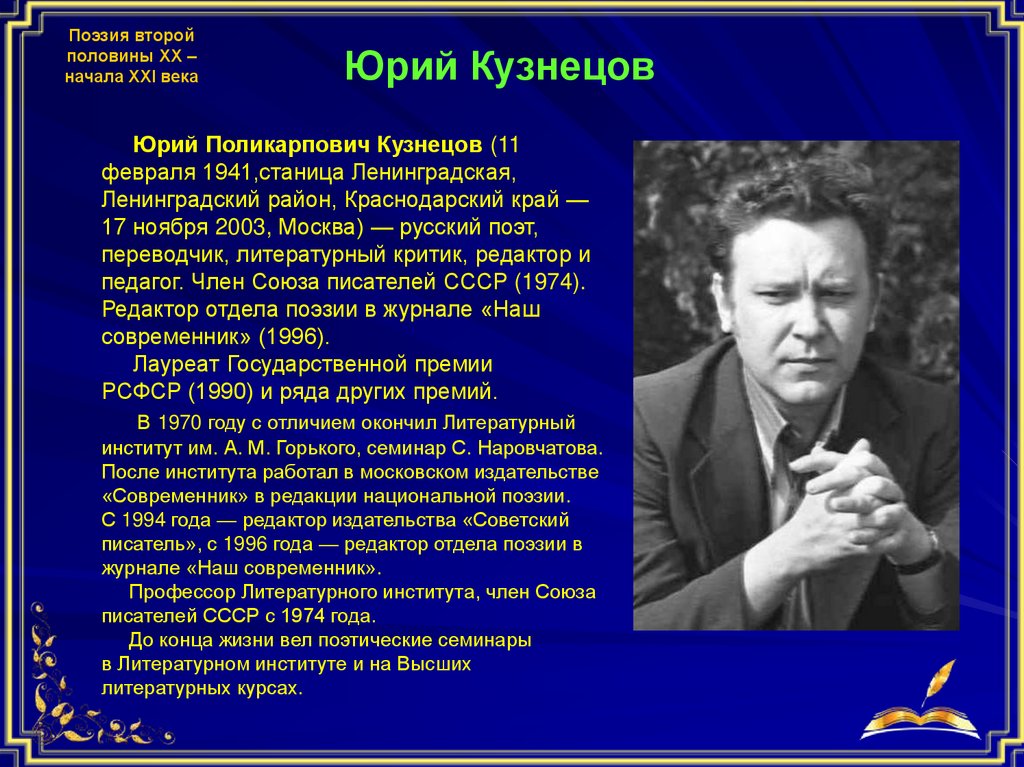 Поэзия второй половины XX – начала XXI века

Юрий Кузнецов

Юрий Поликарпович Кузнецов (11 февраля 1941,станица Ленинградская, Ленинградский район, Краснодарский край — 17 ноября 2003, Москва) — русский поэт, переводчик, литературный критик, редактор и педагог. Член Союза писателей СССР (1974). Редактор отдела поэзии в журнале «Наш современник» (1996).

Лауреат Государственной премии РСФСР (1990) и ряда других премий.

В 1970 году с отличием окончил Литературный институт им. А. М. Горького, семинар С. Наровчатова. После института работал в московском издательстве «Современник» в редакции национальной поэзии. С 1994 года — редактор издательства «Советский писатель», с 1996 года — редактор отдела поэзии в журнале «Наш современник».

Профессор Литературного института, член Союза писателей СССР с 1974 года.

До конца жизни вел поэтические семинары в Литературном институте и на Высших литературных курсах.